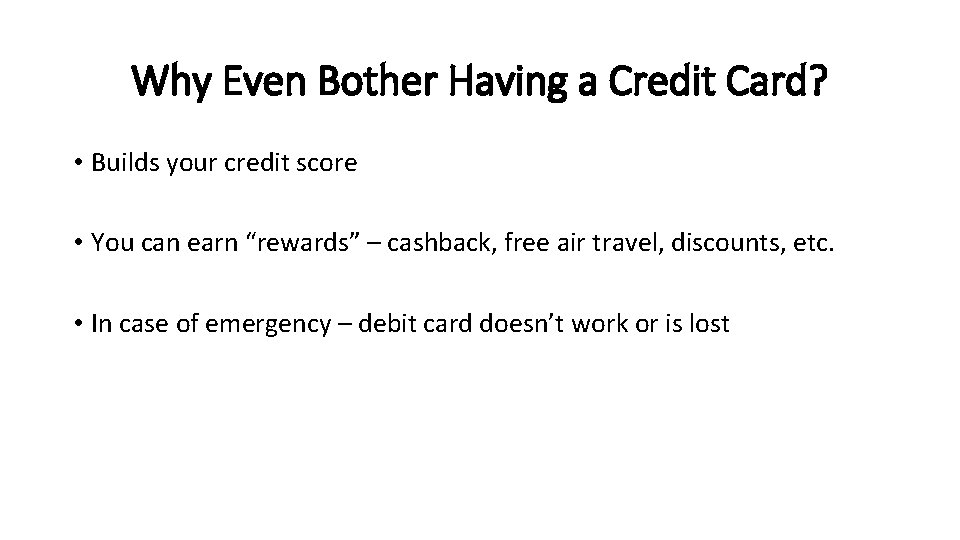 Why Even Bother Having a Credit Card?

• Builds your credit score

• You can earn “rewards” – cashback, free air travel, discounts, etc.

• In case of emergency – debit card doesn’t work or is lost